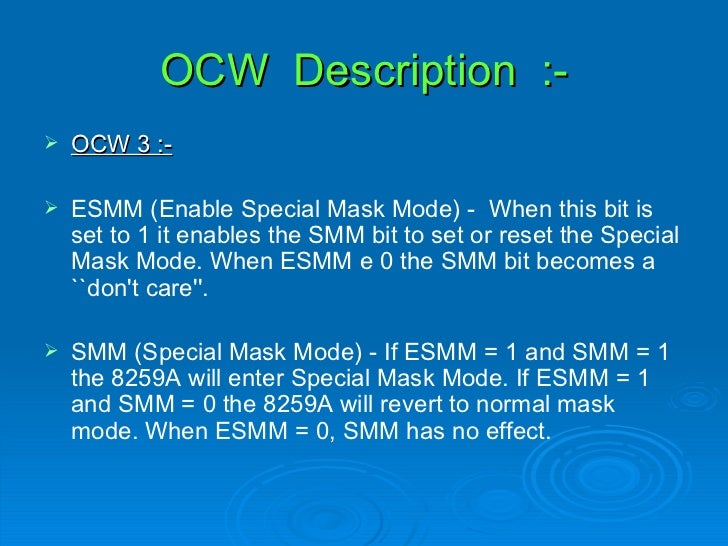 OCW Description :-

➢ OCW 3 :-

➢ ESMM (Enable Special Mask Mode) - When this bit is set to 1 it enables the SMM bit to set or reset the Special Mask Mode. When ESMM e 0 the SMM bit becomes a ``don't care''.

➢ SMM (Special Mask Mode) - If ESMM = 1 and SMM = 1 the 8259A will enter Special Mask Mode. If ESMM = 1 and SMM = 0 the 8259A will revert to normal mask mode. When ESMM = 0, SMM has no effect.